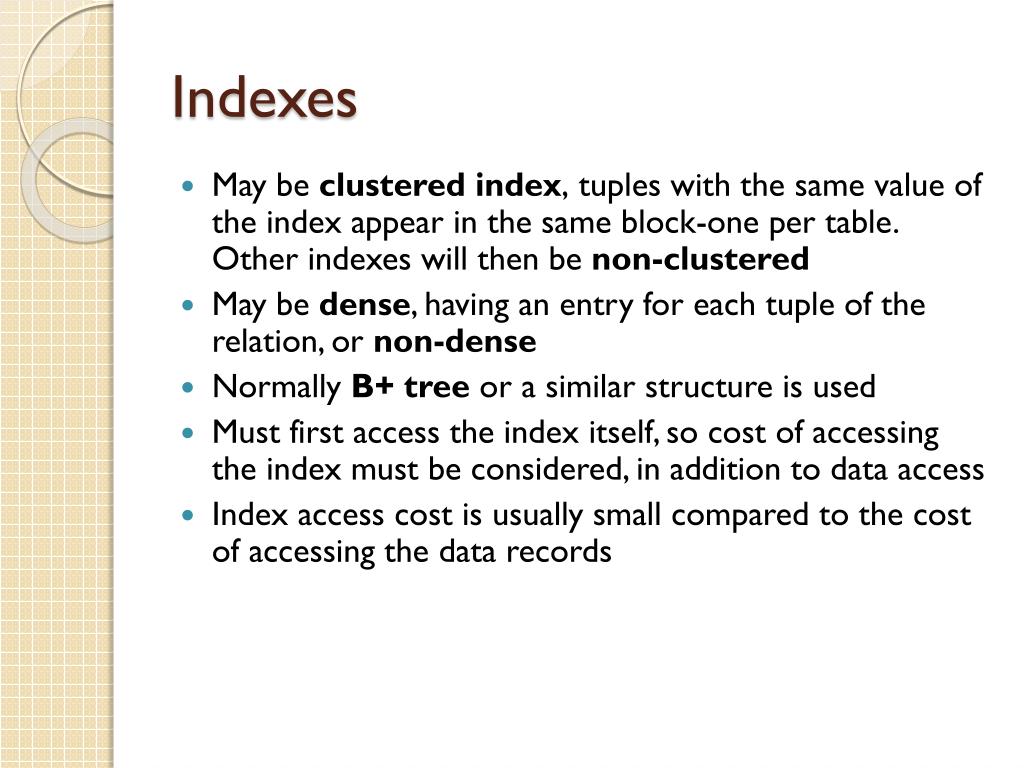 Indexes

- May be clustered index, tuples with the same value of the index appear in the same block-one per table. Other indexes will then be non-clustered
- May be dense, having an entry for each tuple of the relation, or non-dense
- Normally B+ tree or a similar structure is used
- Must first access the index itself, so cost of accessing the index must be considered, in addition to data access
- Index access cost is usually small compared to the cost of accessing the data records